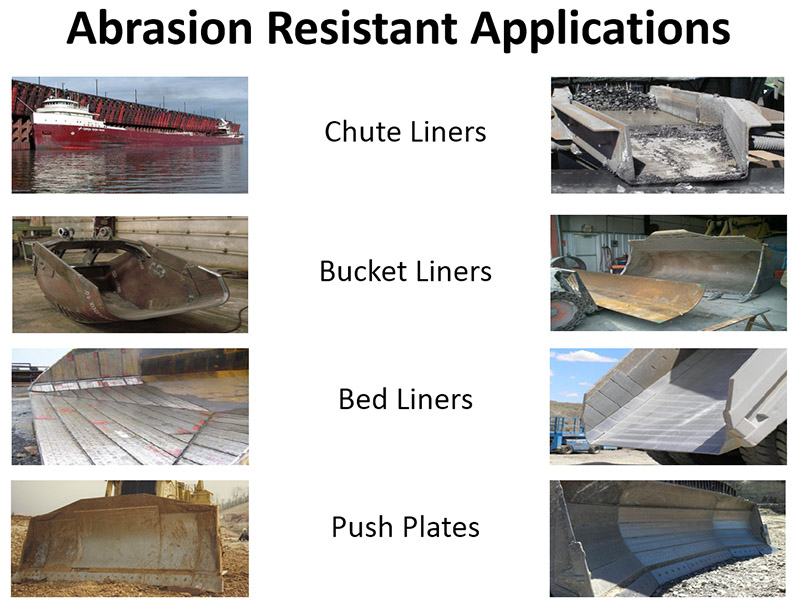 Abrasion Resistant Applications

Chute Liners

Bucket Liners

Bed Liners

Push Plates